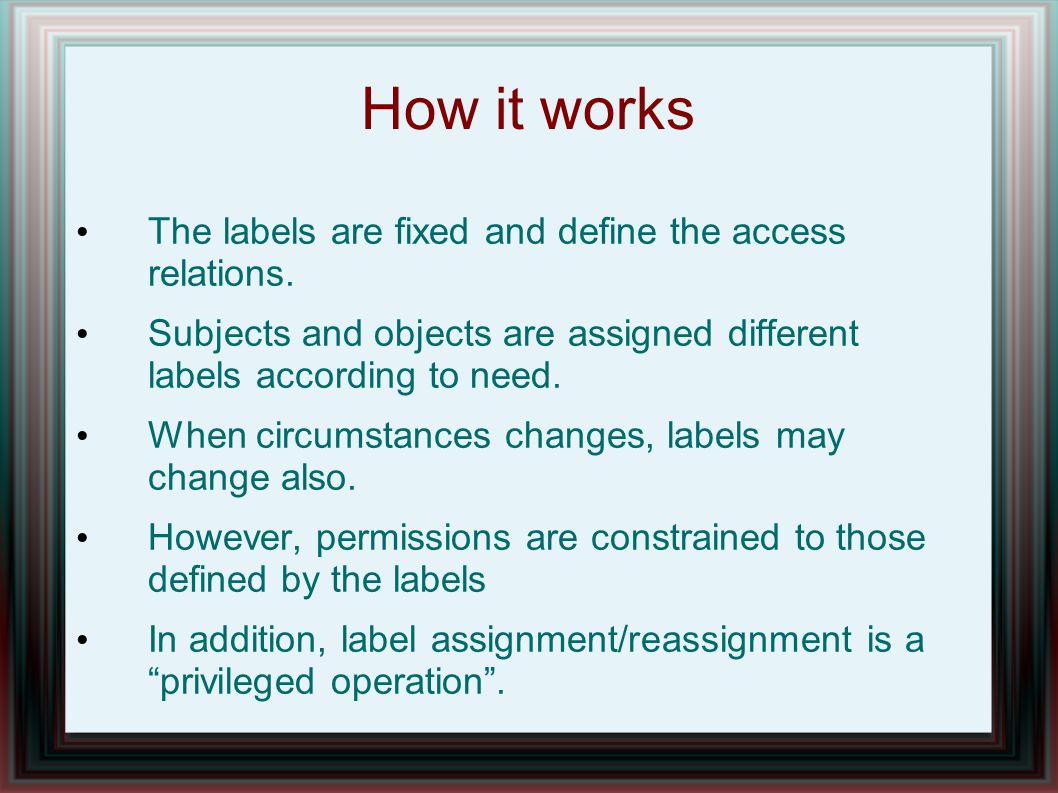 How it works

• The labels are fixed and define the access relations.

• Subjects and objects are assigned different labels according to need.

• When circumstances changes, labels may change also.

• However, permissions are constrained to those defined by the labels

• In addition, label assignment/reassignment is a “privileged operation”.